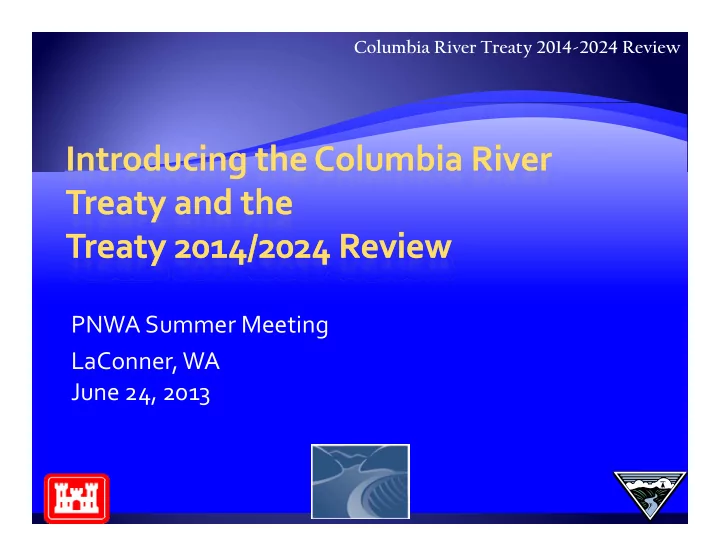 Columbia River Treaty 2014-2024 Review

Introducing the Columbia River Treaty and the Treaty 2014/2024 Review

PNWA Summer Meeting
LaConner, WA
June 24, 2013